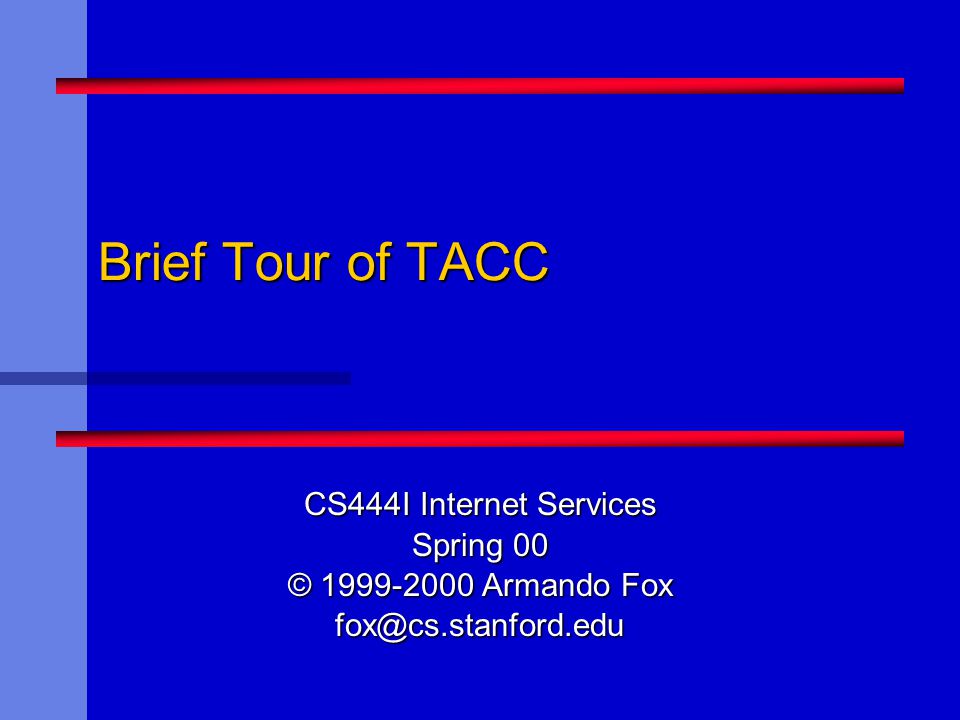 Brief Tour of TACC

CS444I Internet Services
Spring 00
© 1999-2000 Armando Fox
fox@cs.stanford.edu